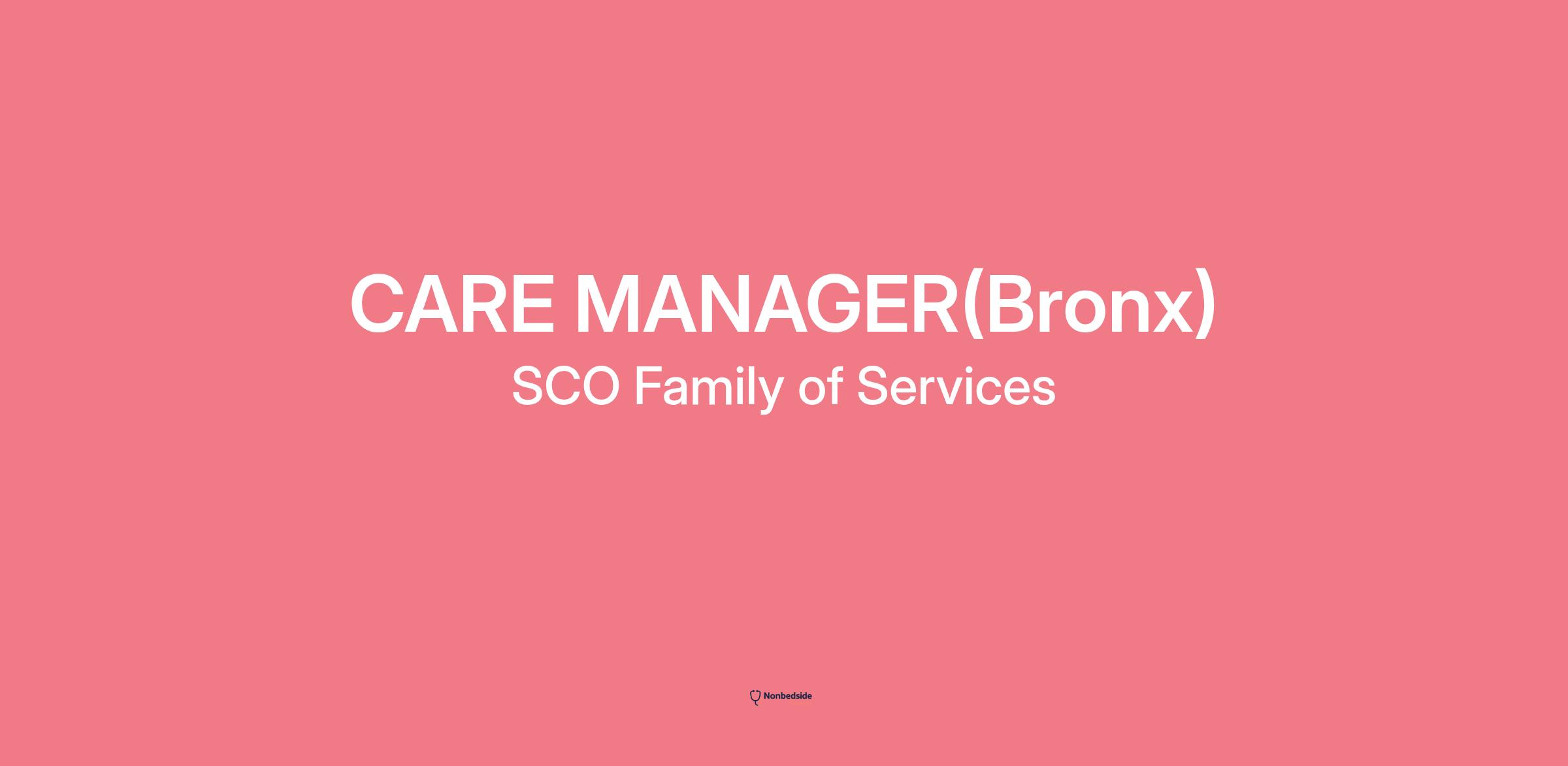 CARE MANAGER(Bronx)

SCO Family of Services

Nonbedside